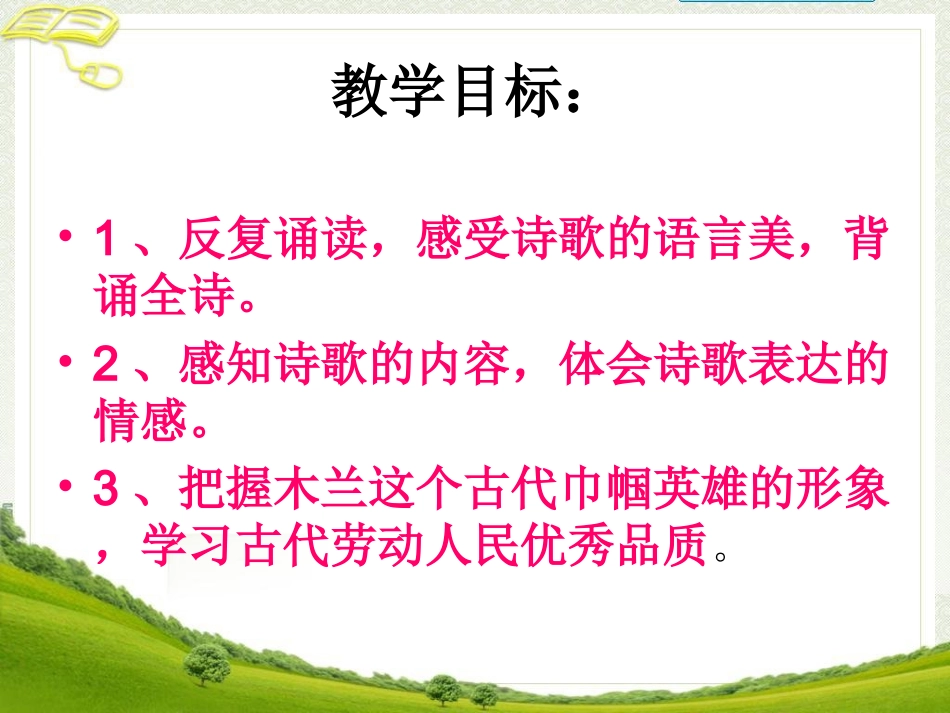 教学目标：

• 1、反复诵读，感受诗歌的语言美，背诵全诗。

• 2、感知诗歌的内容，体会诗歌表达的情感。

• 3、把握木兰这个古代巾帼英雄的形象，学习古代劳动人民优秀品质。